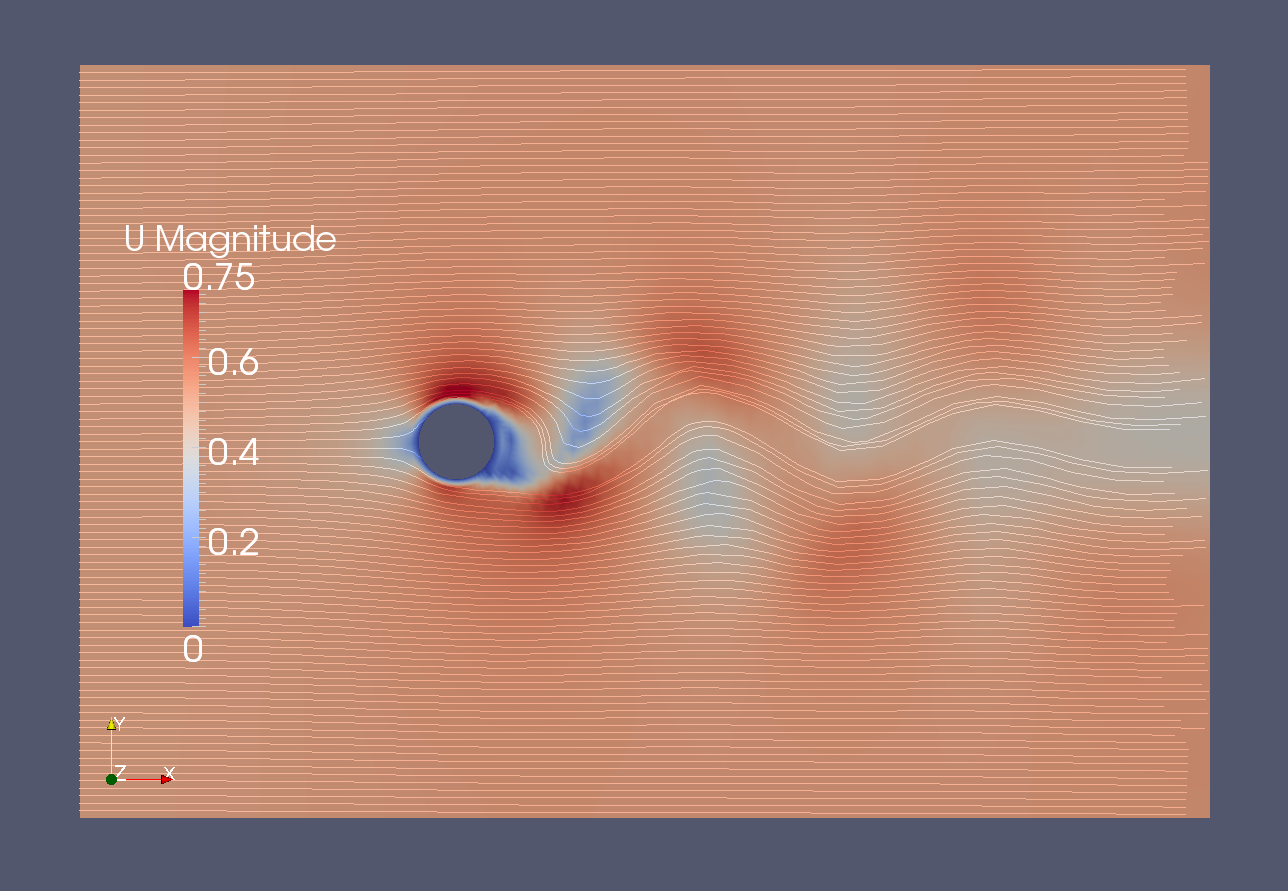 U Magnitude
0.75
0.6
0.4
0.2
0

Y
Z
X